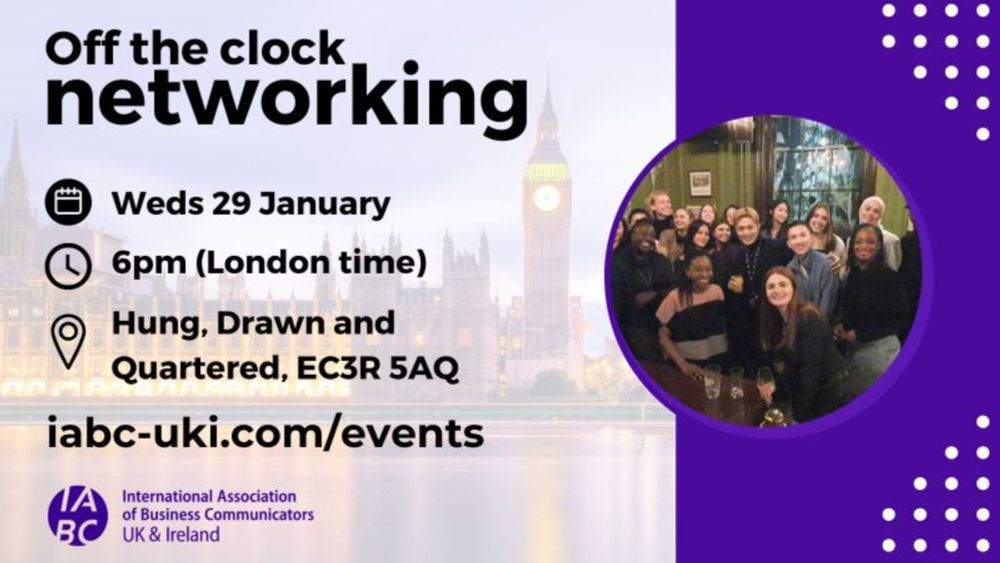 Off the clock
networking

Weds 29 January

6pm (London time)

Hung, Drawn and Quartered, EC3R 5AQ

iabc-uki.com/events

IABC

International Association of Business Communicators
UK & Ireland